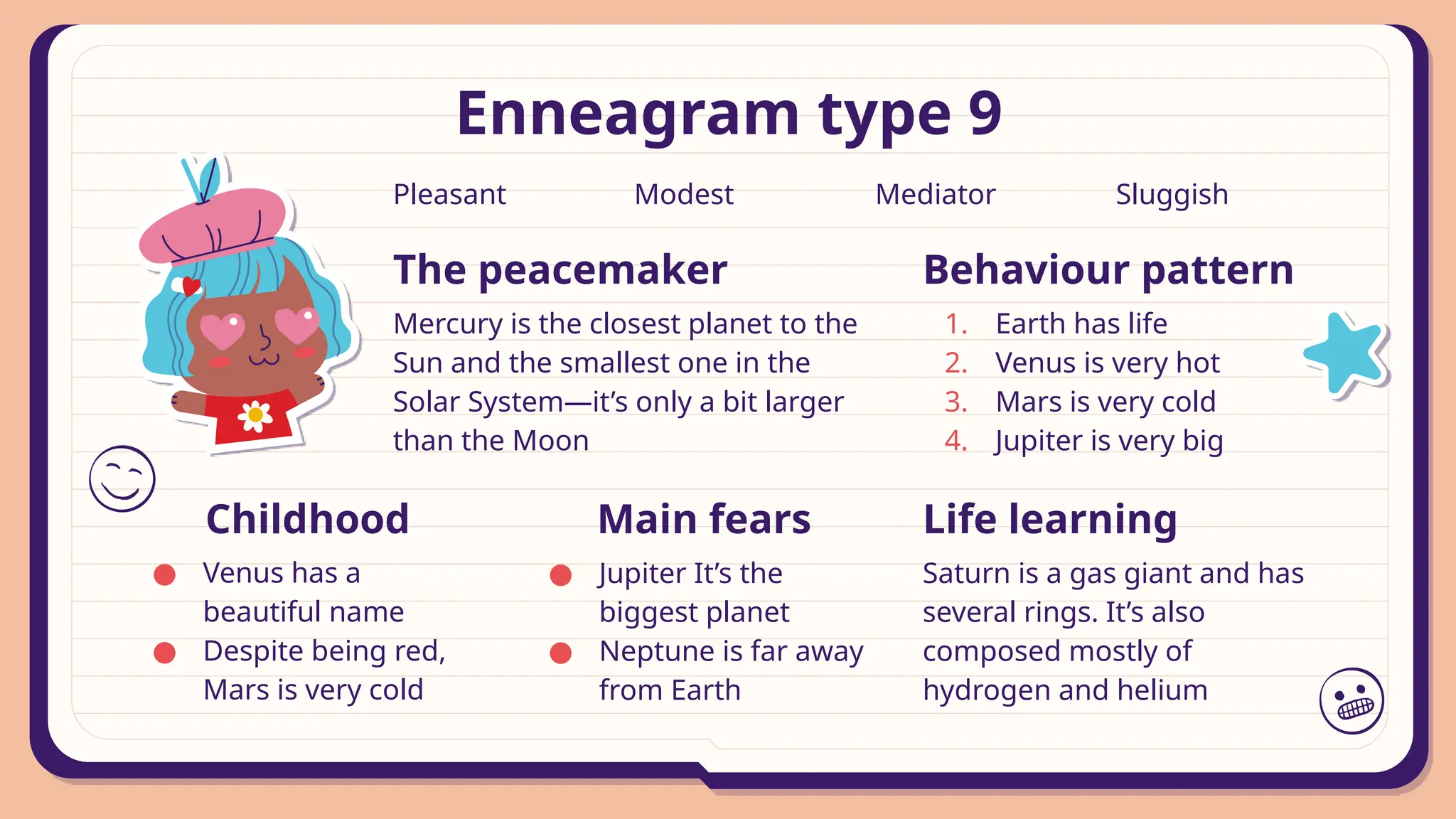 Enneagram type 9

Pleasant Modest Mediator Sluggish

The peacemaker

Mercury is the closest planet to the Sun and the smallest one in the Solar System—it's only a bit larger than the Moon

Behaviour pattern

1. Earth has life
2. Venus is very hot
3. Mars is very cold
4. Jupiter is very big

Childhood

- Venus has a beautiful name
- Despite being red, Mars is very cold

Main fears

- Jupiter It's the biggest planet
- Neptune is far away from Earth

Life learning

Saturn is a gas giant and has several rings. It's also composed mostly of hydrogen and helium